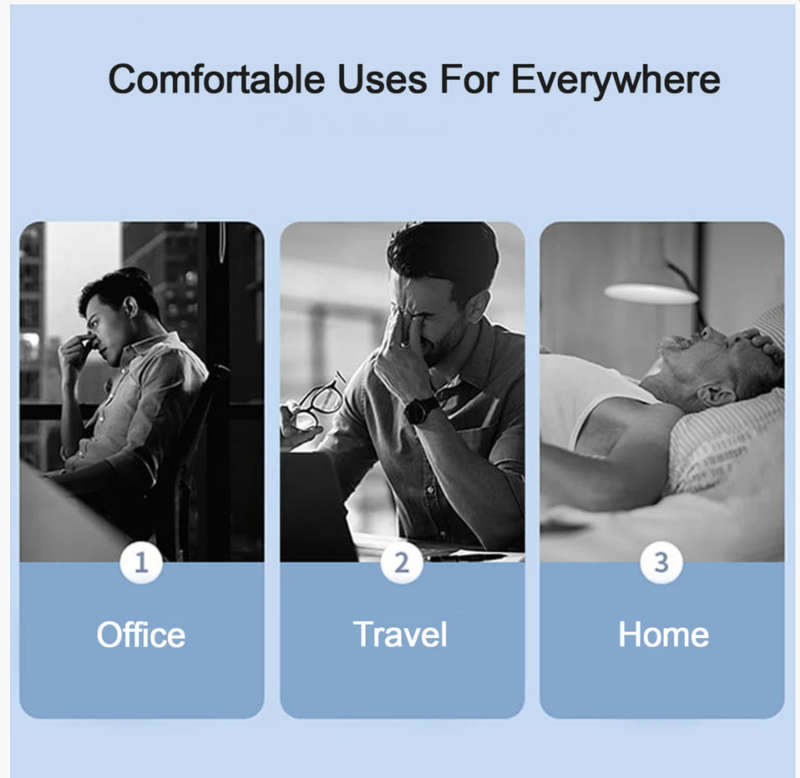 Comfortable Uses For Everywhere

1
Office

2
Travel

3
Home